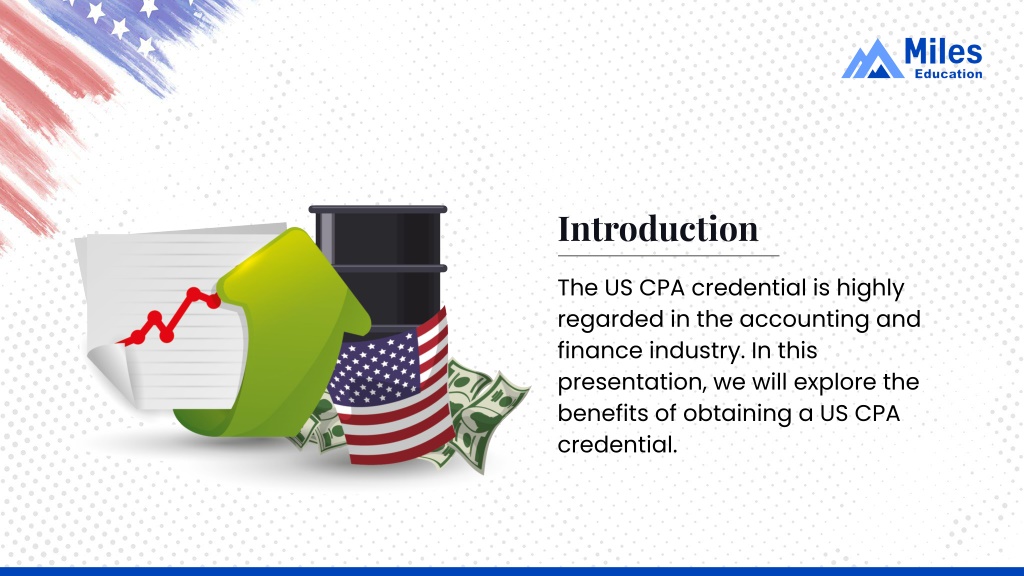 Miles
Education

Introduction

The US CPA credential is highly regarded in the accounting and finance industry. In this presentation, we will explore the benefits of obtaining a US CPA credential.